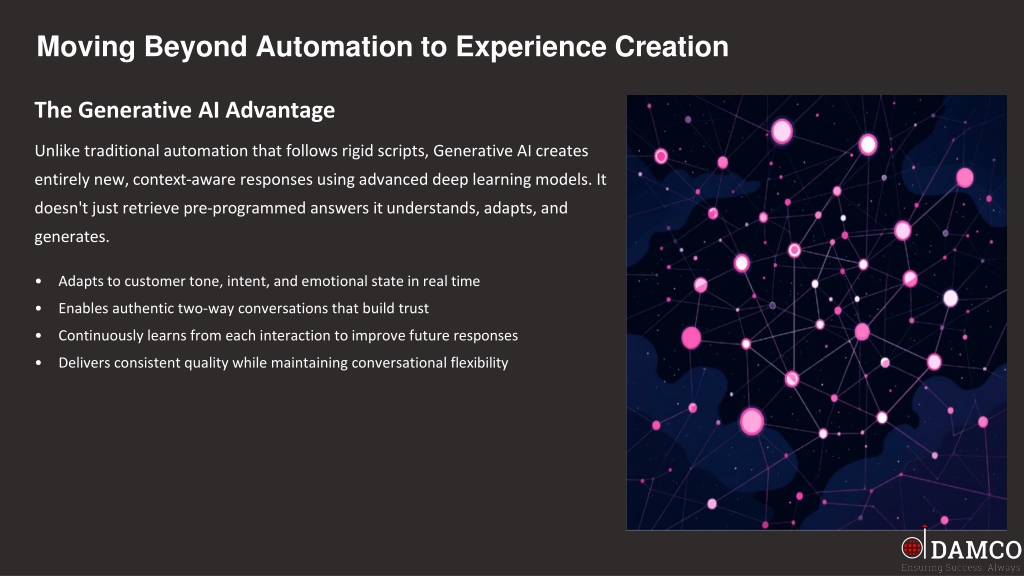 Moving Beyond Automation to Experience Creation

The Generative AI Advantage

Unlike traditional automation that follows rigid scripts, Generative AI creates entirely new, context-aware responses using advanced deep learning models. It doesn't just retrieve pre-programmed answers it understands, adapts, and generates.

• Adapts to customer tone, intent, and emotional state in real time
• Enables authentic two-way conversations that build trust
• Continuously learns from each interaction to improve future responses
• Delivers consistent quality while maintaining conversational flexibility

DAMCO
Ensuring Success. Always